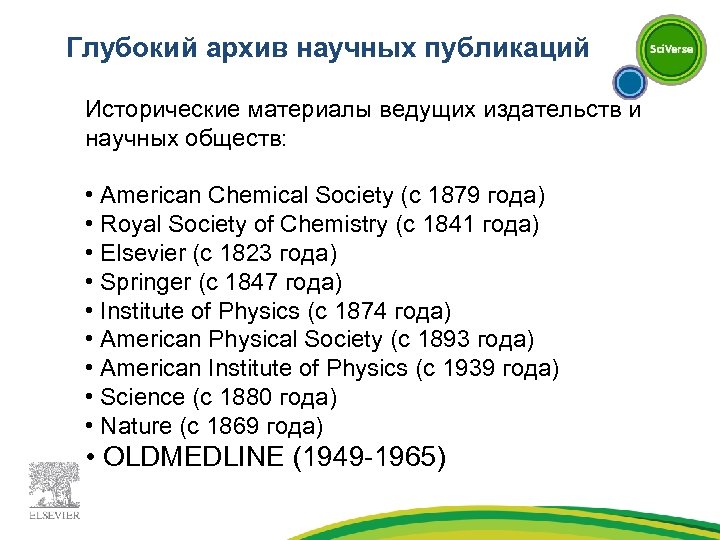 Глубокий архив научных публикаций

SciVerse

Исторические материалы ведущих издательств и научных обществ:

• American Chemical Society (с 1879 года)
• Royal Society of Chemistry (с 1841 года)
• Elsevier (с 1823 года)
• Springer (с 1847 года)
• Institute of Physics (с 1874 года)
• American Physical Society (с 1893 года)
• American Institute of Physics (с 1939 года)
• Science (с 1880 года)
• Nature (с 1869 года)
• OLDMEDLINE (1949-1965)

ELSEVIER